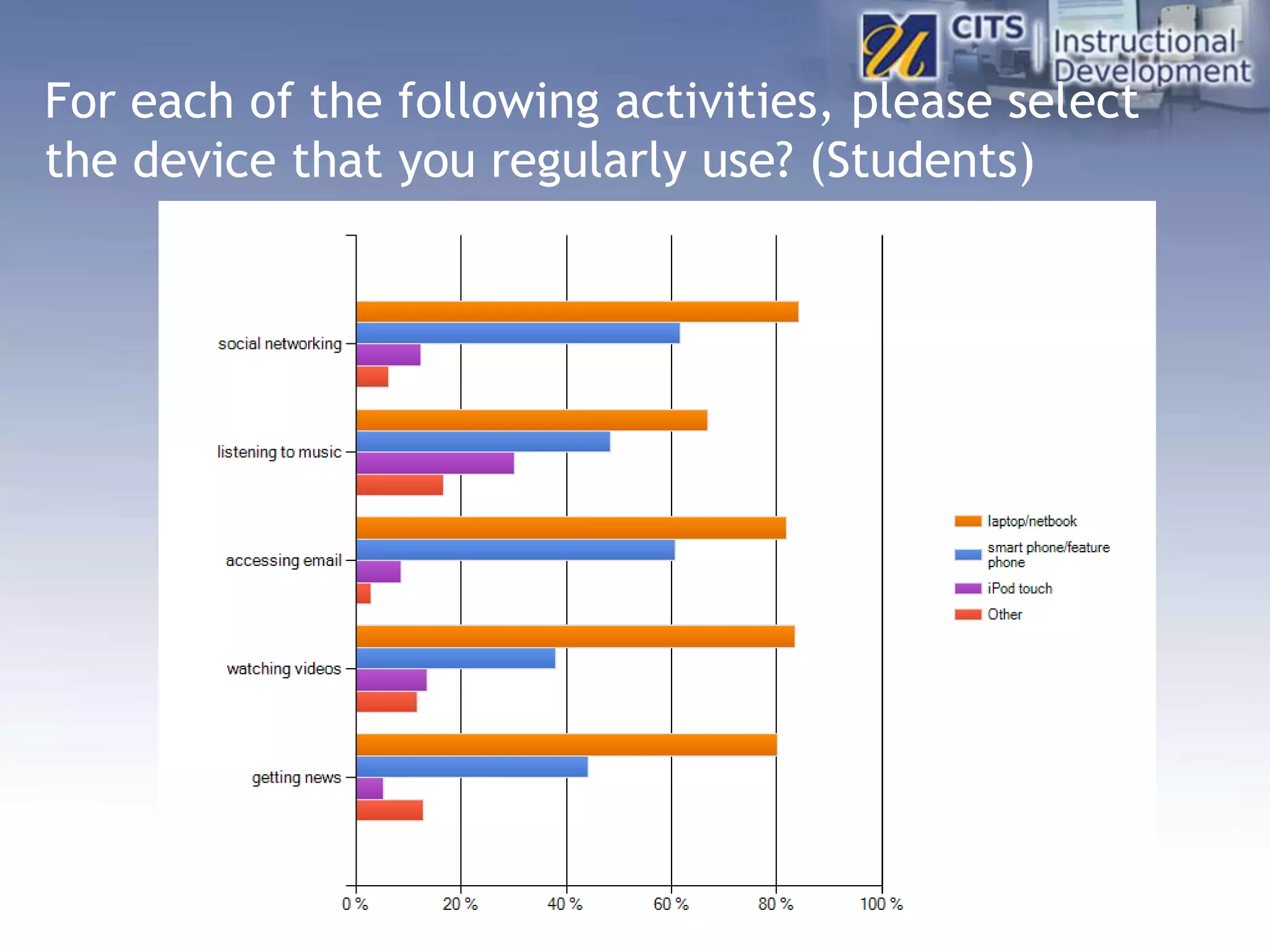 CITS Instructional Development

For each of the following activities, please select the device that you regularly use? (Students)

social networking

listening to music

accessing email

watching videos

getting news

0 %
20 %
40 %
60 %
80 %
100 %

laptop/netbook
smart phone/feature phone
iPod touch
Other